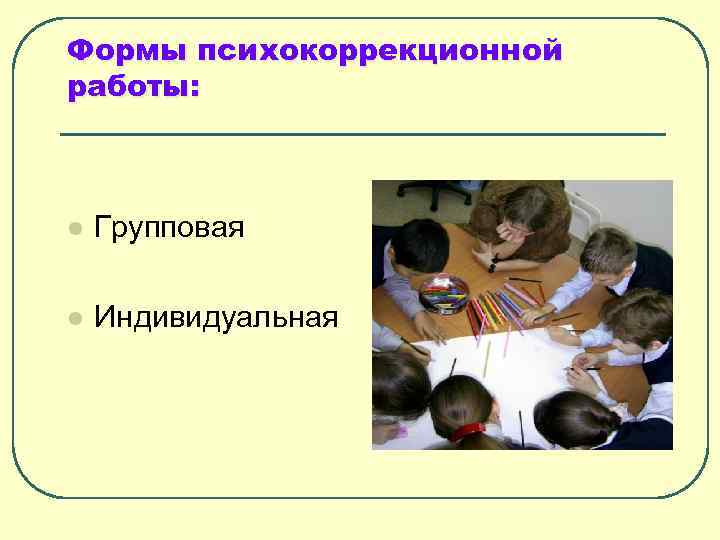 Формы психокоррекционной работы:

Групповая

Индивидуальная